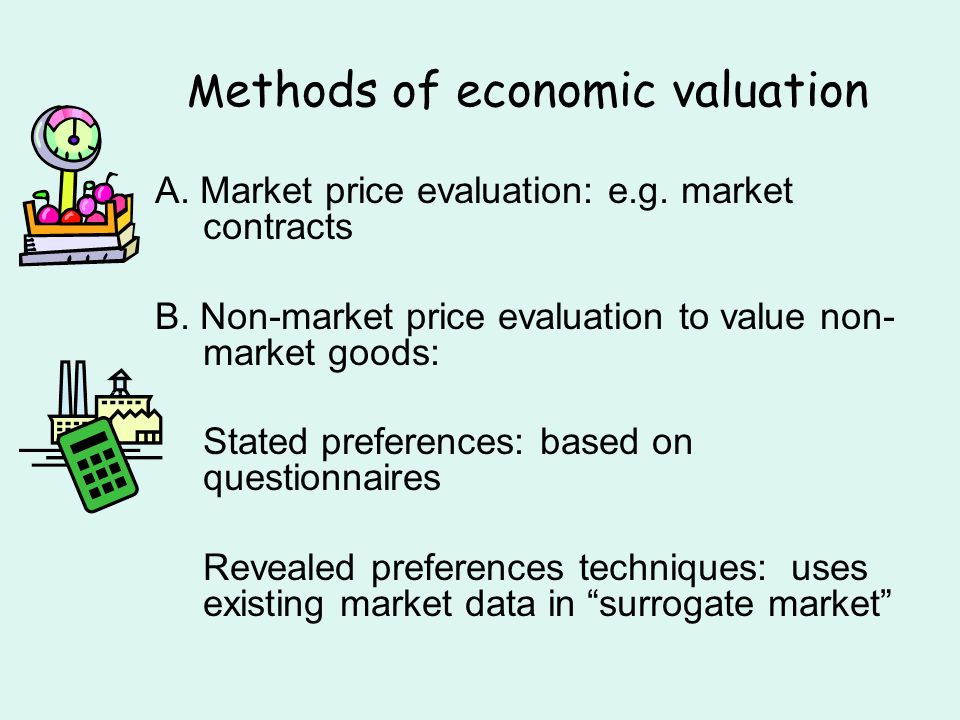 Methods of economic valuation

A. Market price evaluation: e.g. market contracts

B. Non-market price evaluation to value non-market goods:

Stated preferences: based on questionnaires

Revealed preferences techniques: uses existing market data in “surrogate market”